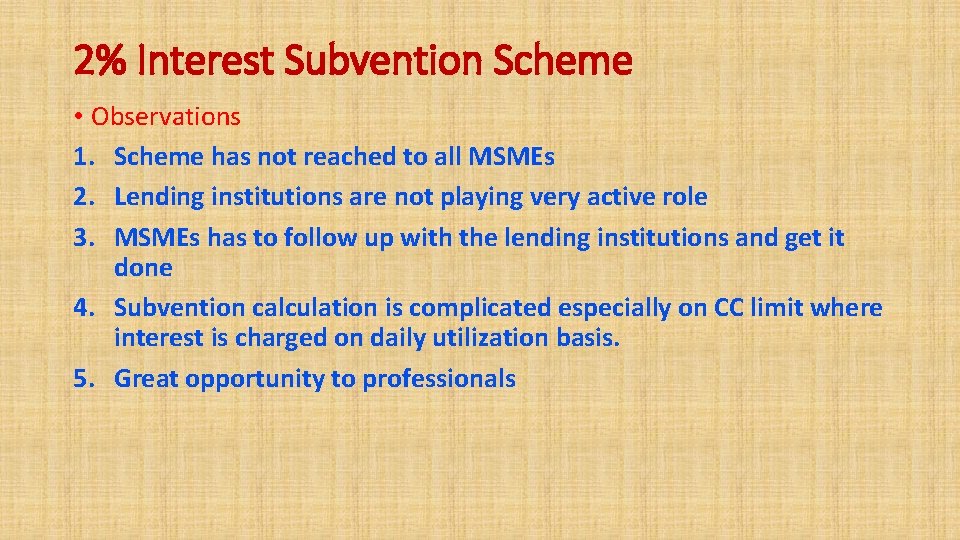 2% Interest Subvention Scheme

• Observations
1. Scheme has not reached to all MSMEs
2. Lending institutions are not playing very active role
3. MSMEs has to follow up with the lending institutions and get it done
4. Subvention calculation is complicated especially on CC limit where interest is charged on daily utilization basis.
5. Great opportunity to professionals